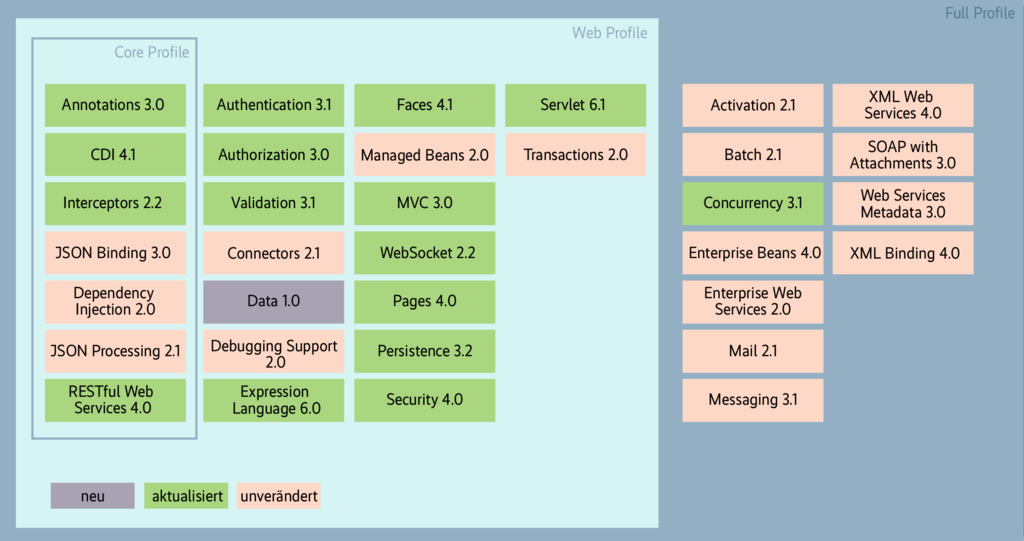 Full Profile

Web Profile

Core Profile

Annotations 3.0

CDI 4.1

Interceptors 2.2

JSON Binding 3.0

Dependency Injection 2.0

JSON Processing 2.1

RESTful Web Services 4.0

Authentication 3.1

Authorization 3.0

Validation 3.1

Connectors 2.1

Data 1.0

Debugging Support 2.0

Expression Language 6.0

Faces 4.1

Managed Beans 2.0

MVC 3.0

WebSocket 2.2

Pages 4.0

Persistence 3.2

Security 4.0

Servlet 6.1

Transactions 2.0

Activation 2.1

Batch 2.1

Concurrency 3.1

Enterprise Beans 4.0

Enterprise Web Services 2.0

Mail 2.1

Messaging 3.1

XML Web Services 4.0

SOAP with Attachments 3.0

Web Services Metadata 3.0

XML Binding 4.0

neu

aktualisiert

unverändert